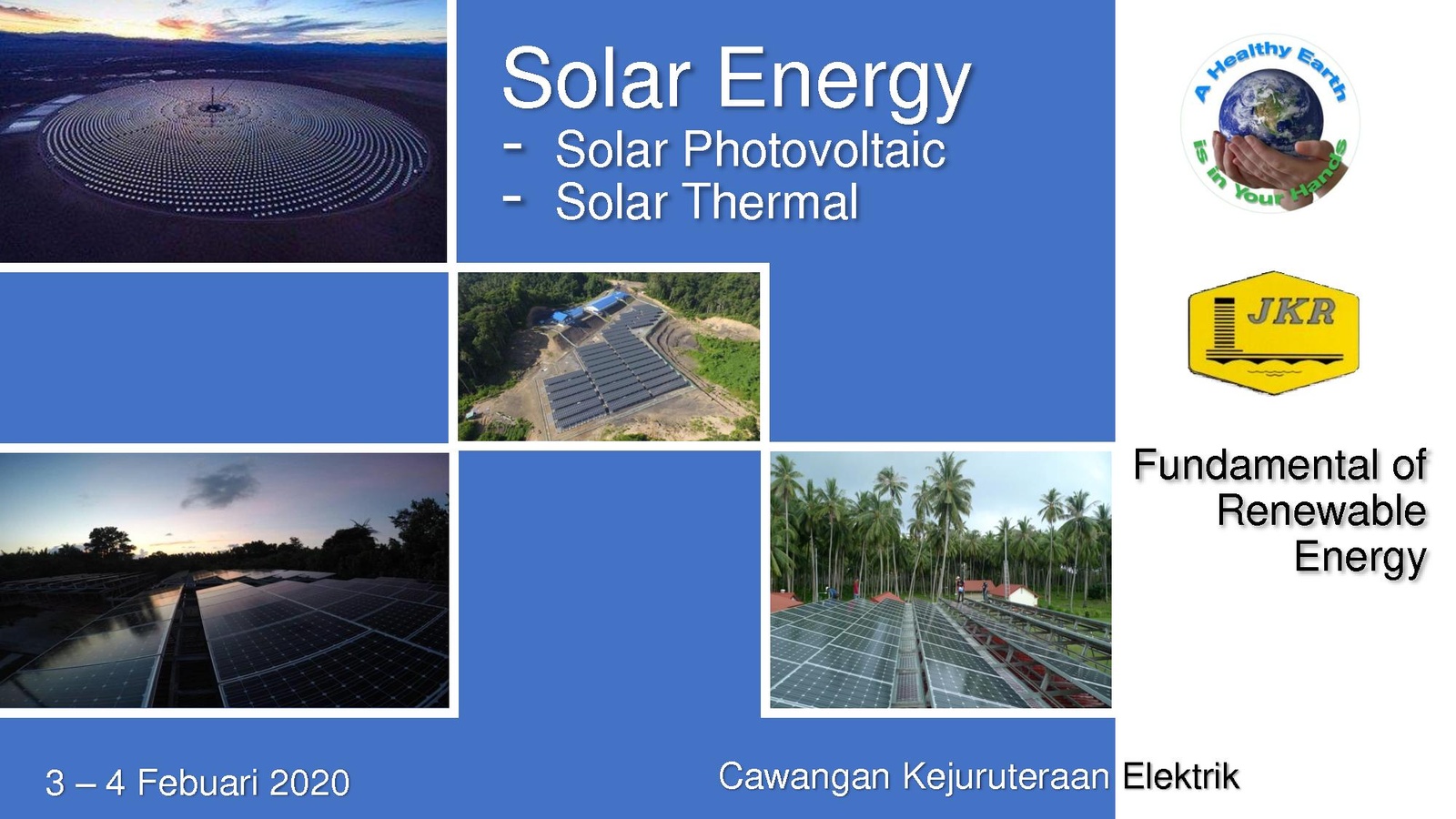 Solar Energy
- Solar Photovoltaic
- Solar Thermal

A Healthy Earth is in Your Hands

JKR

Fundamental of Renewable Energy

3 – 4 Febuari 2020

Cawangan Kejuruteraan Elektrik